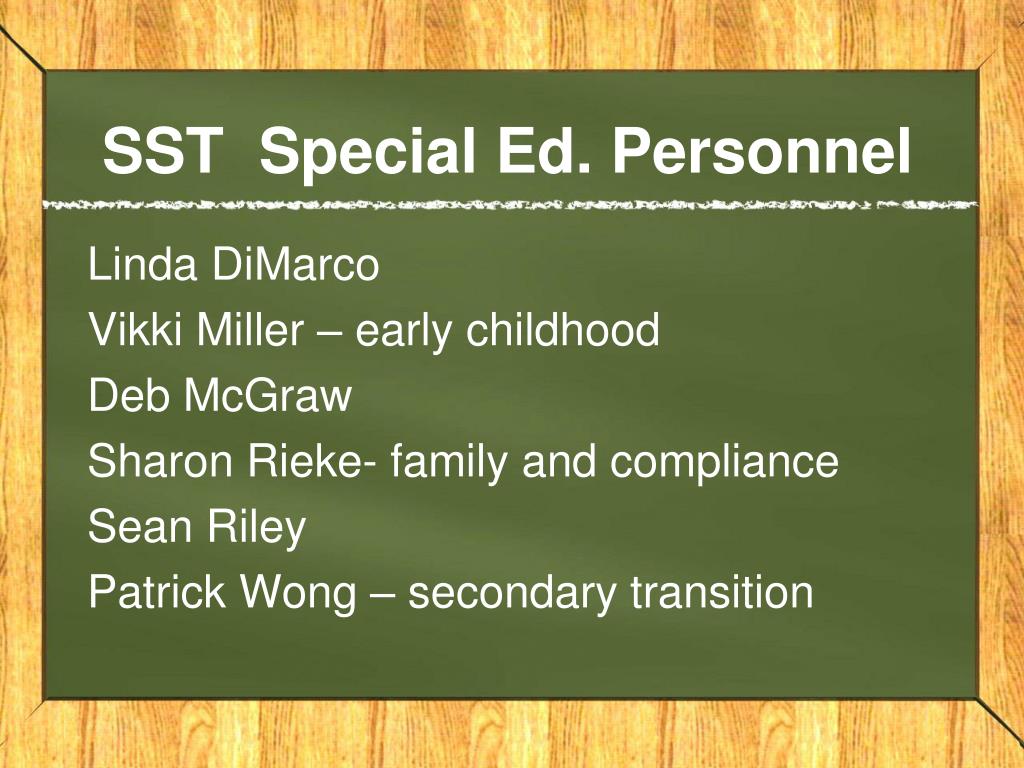 SST  Special Ed. Personnel

Linda DiMarco
Vikki Miller – early childhood
Deb McGraw
Sharon Rieke- family and compliance
Sean Riley
Patrick Wong – secondary transition